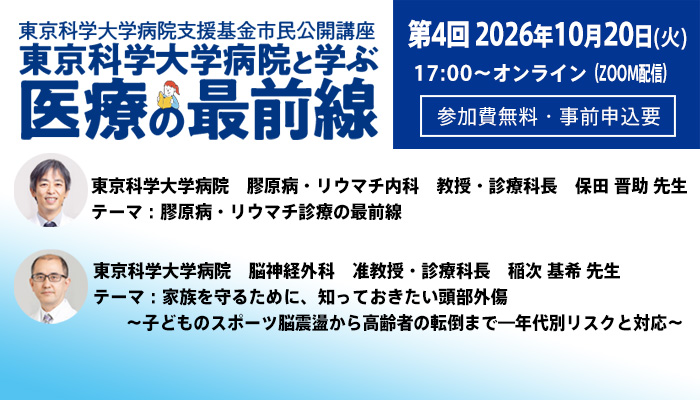 東京科学大学病院支援基金市民公開講座
東京科学大学病院と学ぶ
医療の最前線

第4回 2026年10月20日(火)
17:00～オンライン（ZOOM配信）
参加費無料・事前申込要

東京科学大学病院　膠原病・リウマチ内科　教授・診療科長　保田 晋助 先生
テーマ：膠原病・リウマチ診療の最前線

東京科学大学病院　脳神経外科　准教授・診療科長　稲次 基希 先生
テーマ：家族を守るために、知っておきたい頭部外傷
～子どものスポーツ脳震盪から高齢者の転倒まで―年代別リスクと対応～